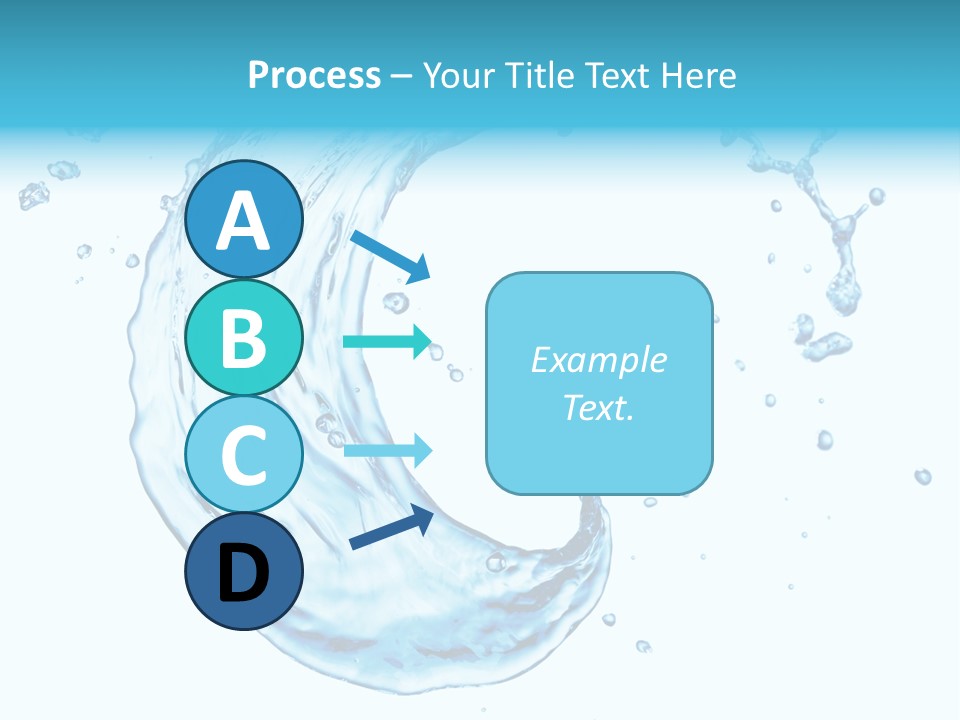 Process – Your Title Text Here

A

B

C

D

Example Text.